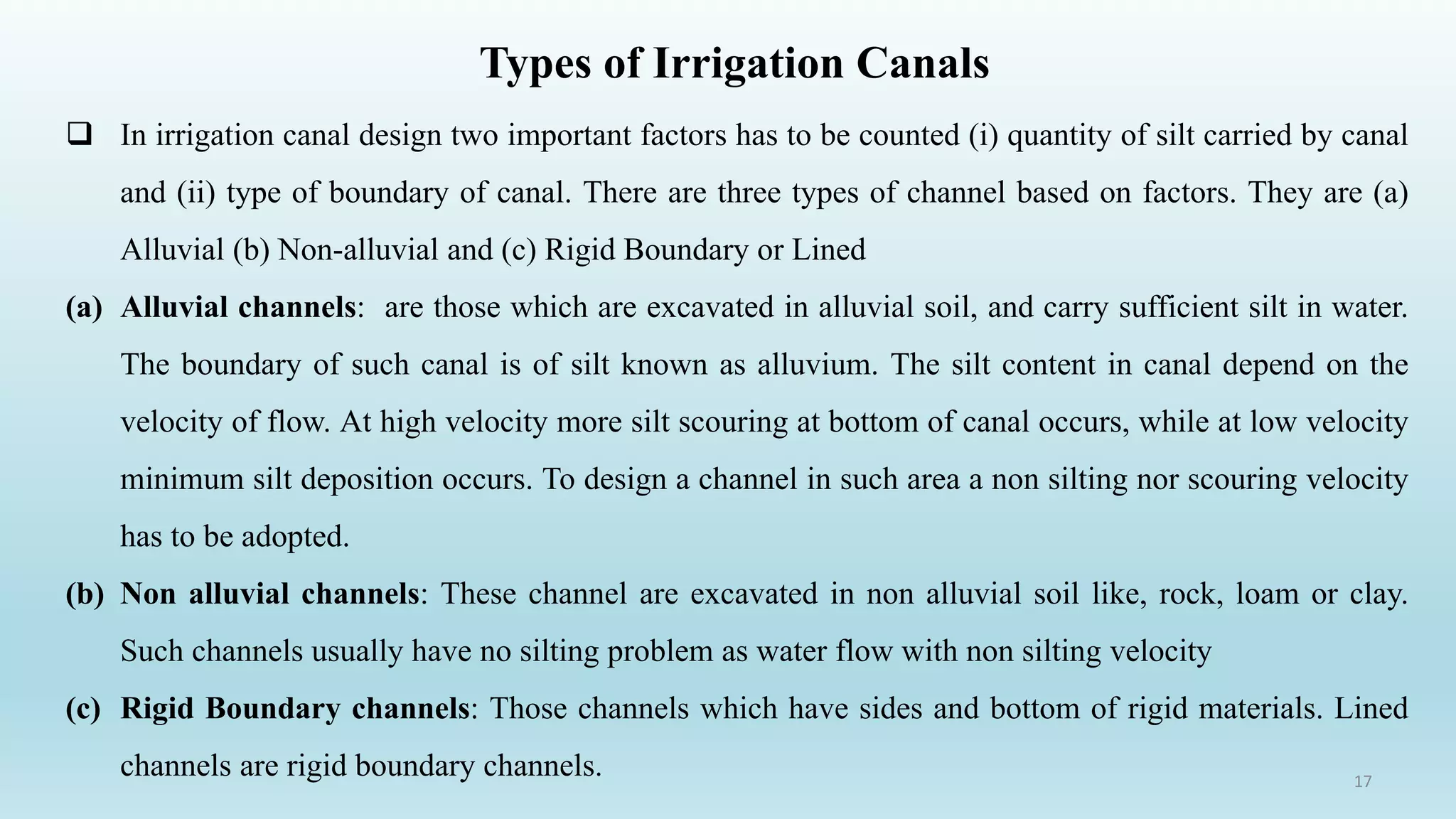 Types of Irrigation Canals

❑ In irrigation canal design two important factors has to be counted (i) quantity of silt carried by canal and (ii) type of boundary of canal. There are three types of channel based on factors. They are (a) Alluvial (b) Non-alluvial and (c) Rigid Boundary or Lined

(a) Alluvial channels: are those which are excavated in alluvial soil, and carry sufficient silt in water. The boundary of such canal is of silt known as alluvium. The silt content in canal depend on the velocity of flow. At high velocity more silt scouring at bottom of canal occurs, while at low velocity minimum silt deposition occurs. To design a channel in such area a non silting nor scouring velocity has to be adopted.

(b) Non alluvial channels: These channel are excavated in non alluvial soil like, rock, loam or clay. Such channels usually have no silting problem as water flow with non silting velocity

(c) Rigid Boundary channels: Those channels which have sides and bottom of rigid materials. Lined channels are rigid boundary channels.

17